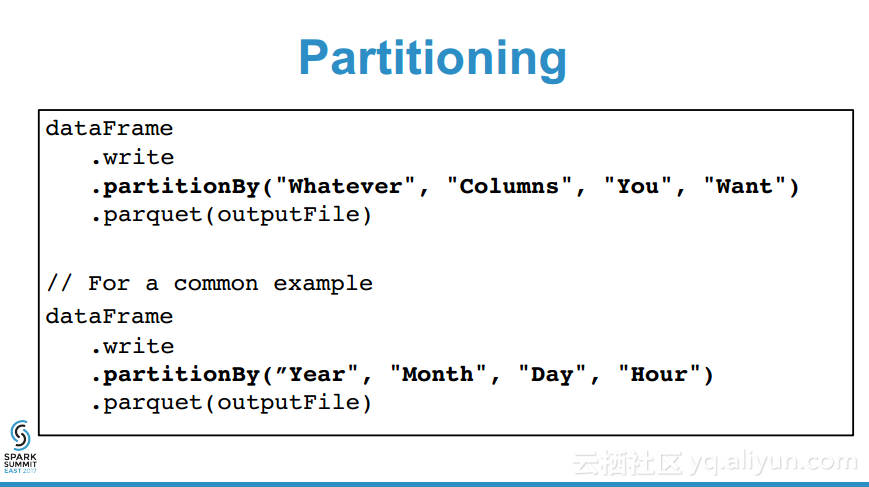 Partitioning

dataFrame
.write
.partitionBy("Whatever", "Columns", "You", "Want")
.parquet(outputFile)

// For a common example
dataFrame
.write
.partitionBy(”Year", "Month", "Day", "Hour")
.parquet(outputFile)

SPARK SUMMIT EAST 2017

云栖社区 yq.aliyun.com